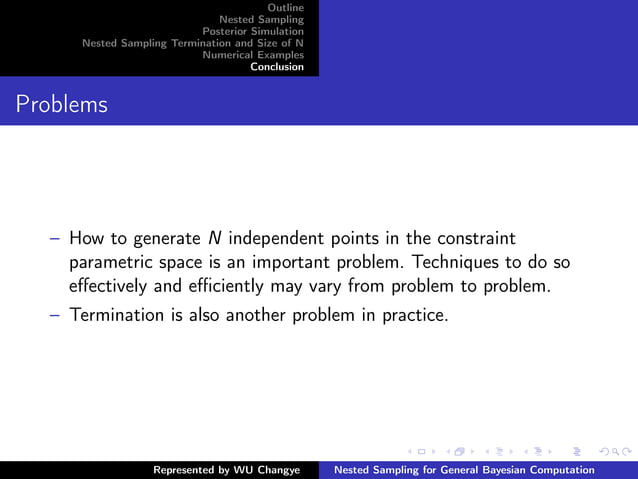 Outline
Nested Sampling
Posterior Simulation
Nested Sampling Termination and Size of N
Numerical Examples
Conclusion

Problems

– How to generate $N$ independent points in the constraint parametric space is an important problem. Techniques to do so effectively and efficiently may vary from problem to problem.
– Termination is also another problem in practice.

Represented by WU Changye
Nested Sampling for General Bayesian Computation